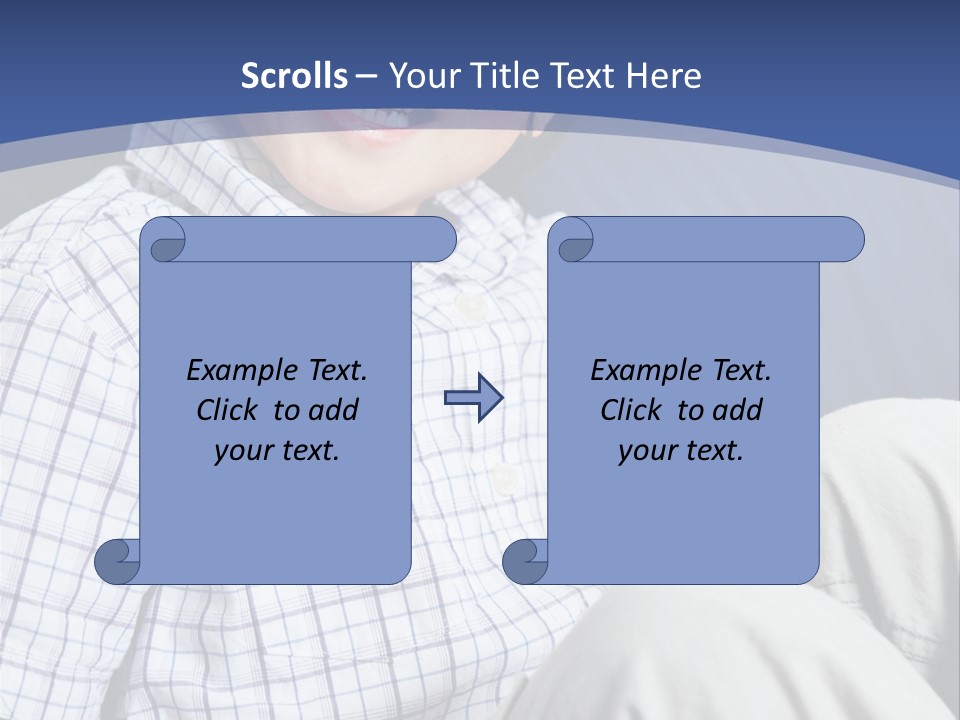 Scrolls – Your Title Text Here

Example Text. Click to add your text.

Example Text. Click to add your text.